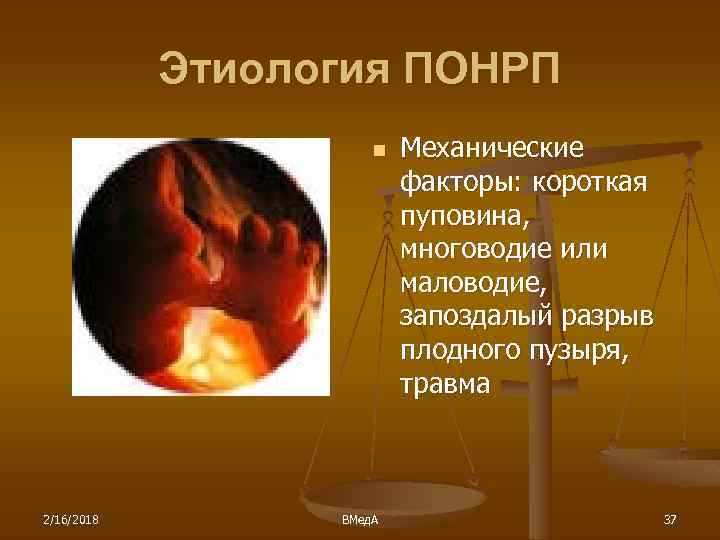 Этиология ПОНРП

Механические факторы: короткая пуповина, многоводие или маловодие, запоздалый разрыв плодного пузыря, травма

2/16/2018

ВМедА

37